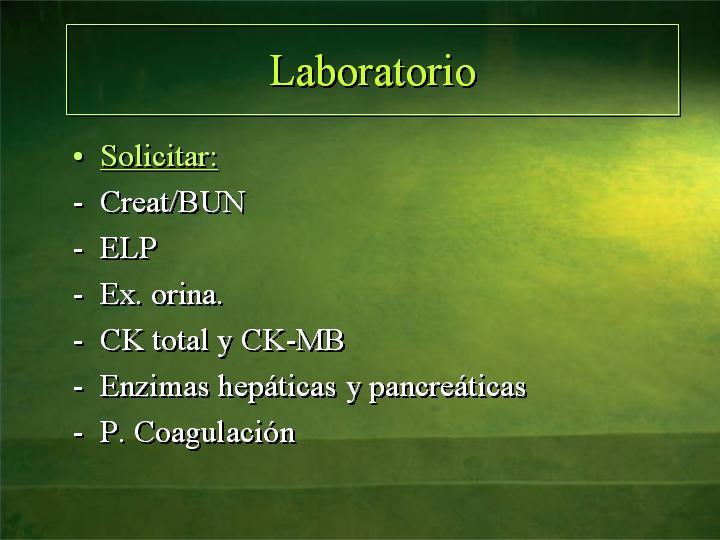 Laboratorio

• Solicitar:
- Creat/BUN
- ELP
- Ex. orina.
- CK total y CK-MB
- Enzimas hepáticas y pancreáticas
- P. Coagulación